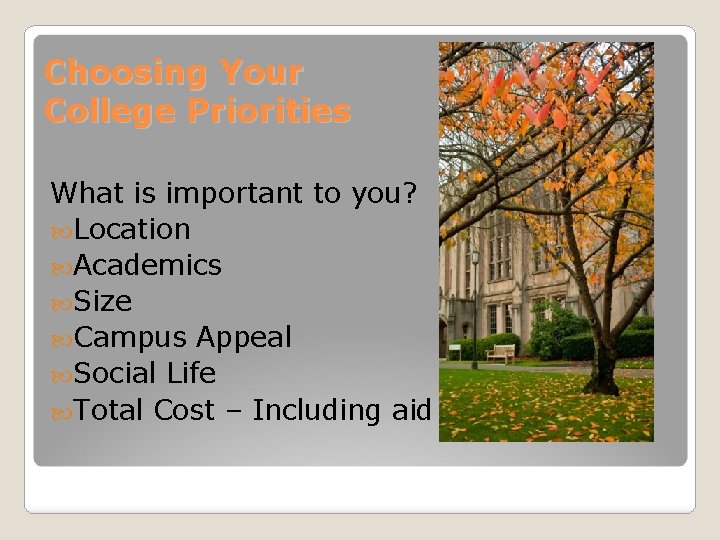 Choosing Your College Priorities

What is important to you?
Location
Academics
Size
Campus Appeal
Social Life
Total Cost – Including aid